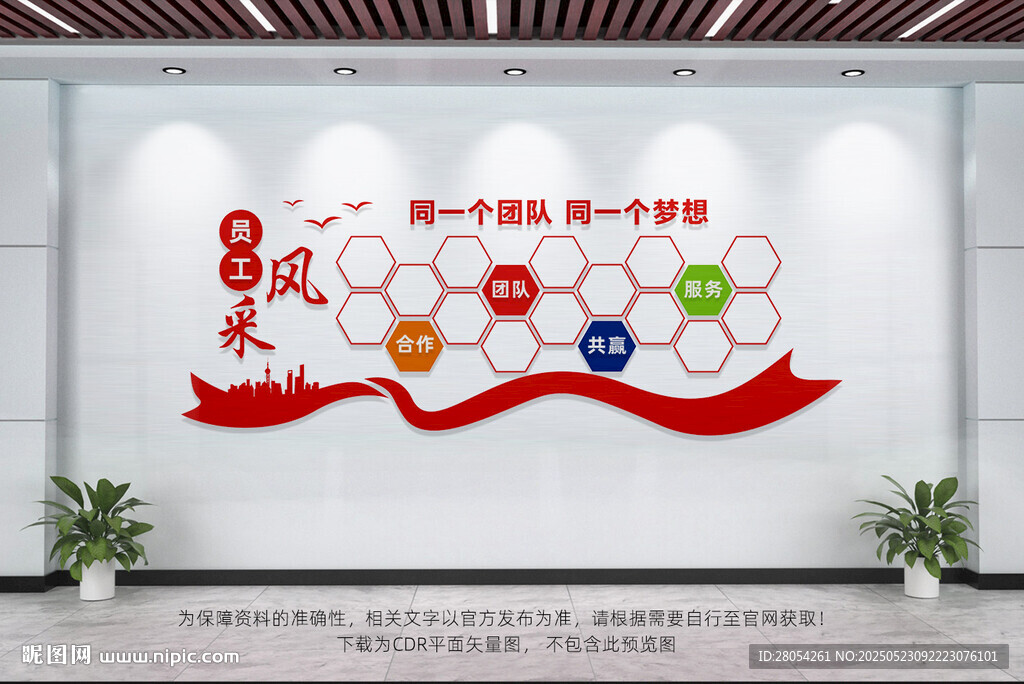 员工风采

同一个团队 同一个梦想

团队

服务

合作

共赢

为保障资料的准确性，相关文字以官方发布为准，请根据需要自行至官网获取！
下载为CDR平面矢量图， 不包含此预览图

昵图网 www.nipic.com

ID:28054261 NO:20250523092223076101